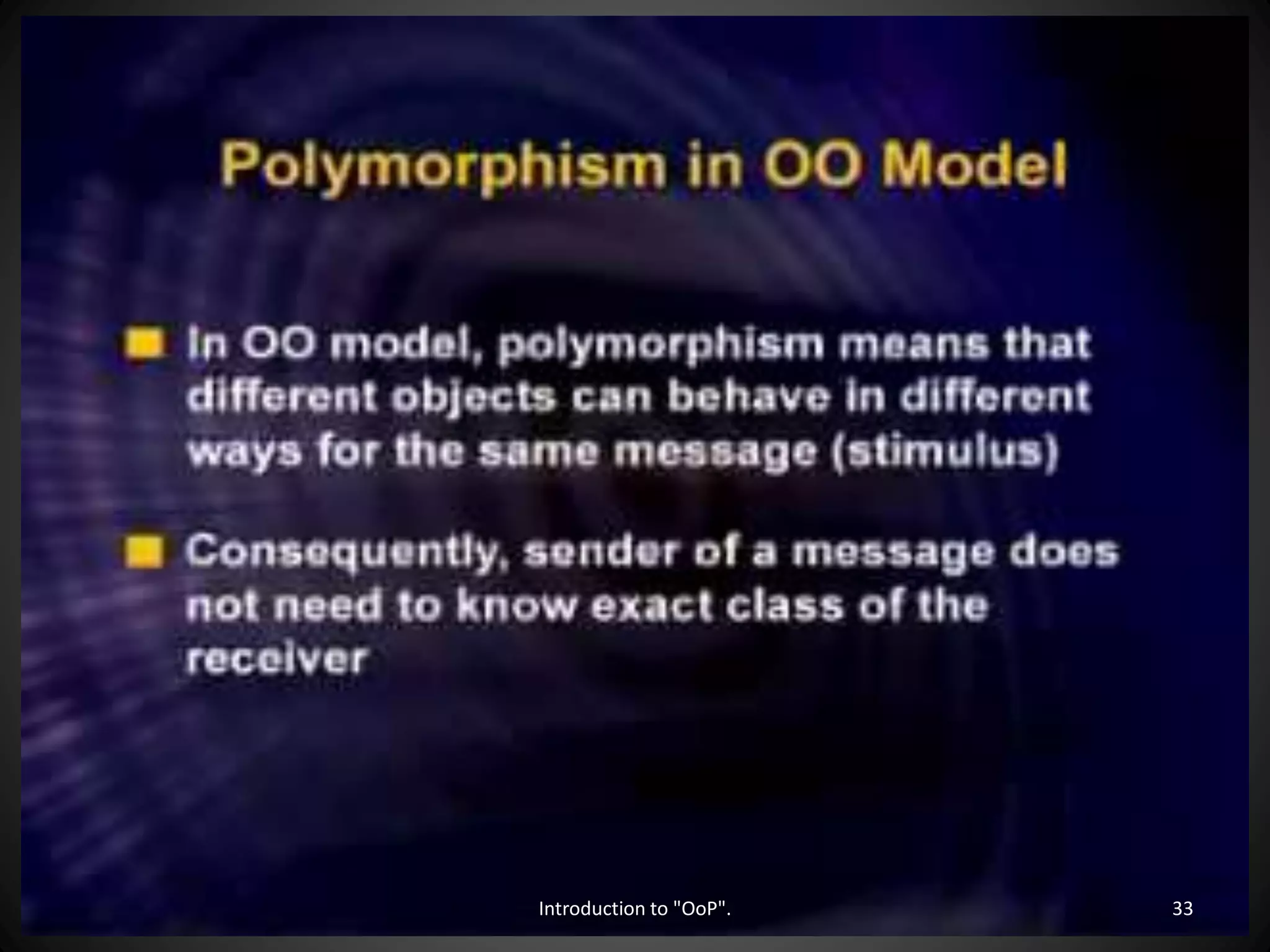 Polymorphism in OO Model

In OO model, polymorphism means that different objects can behave in different ways for the same message (stimulus)

Consequently, sender of a message does not need to know exact class of the receiver

Introduction to "OoP".

33